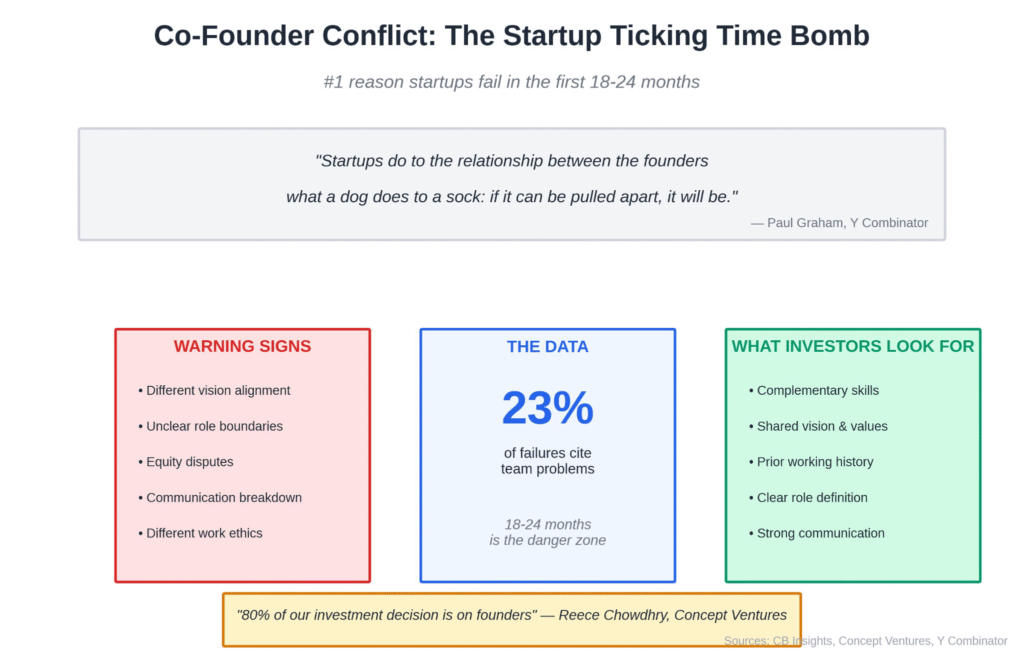 Co-Founder Conflict: The Startup Ticking Time Bomb

#1 reason startups fail in the first 18-24 months

"Startups do to the relationship between the founders what a dog does to a sock: if it can be pulled apart, it will be."

— Paul Graham, Y Combinator

WARNING SIGNS

• Different vision alignment
• Unclear role boundaries
• Equity disputes
• Communication breakdown
• Different work ethics

THE DATA

23%

of failures cite team problems

18-24 months is the danger zone

WHAT INVESTORS LOOK FOR

• Complementary skills
• Shared vision & values
• Prior working history
• Clear role definition
• Strong communication

"80% of our investment decision is on founders" — Reece Chowdhry, Concept Ventures

Sources: CB Insights, Concept Ventures, Y Combinator